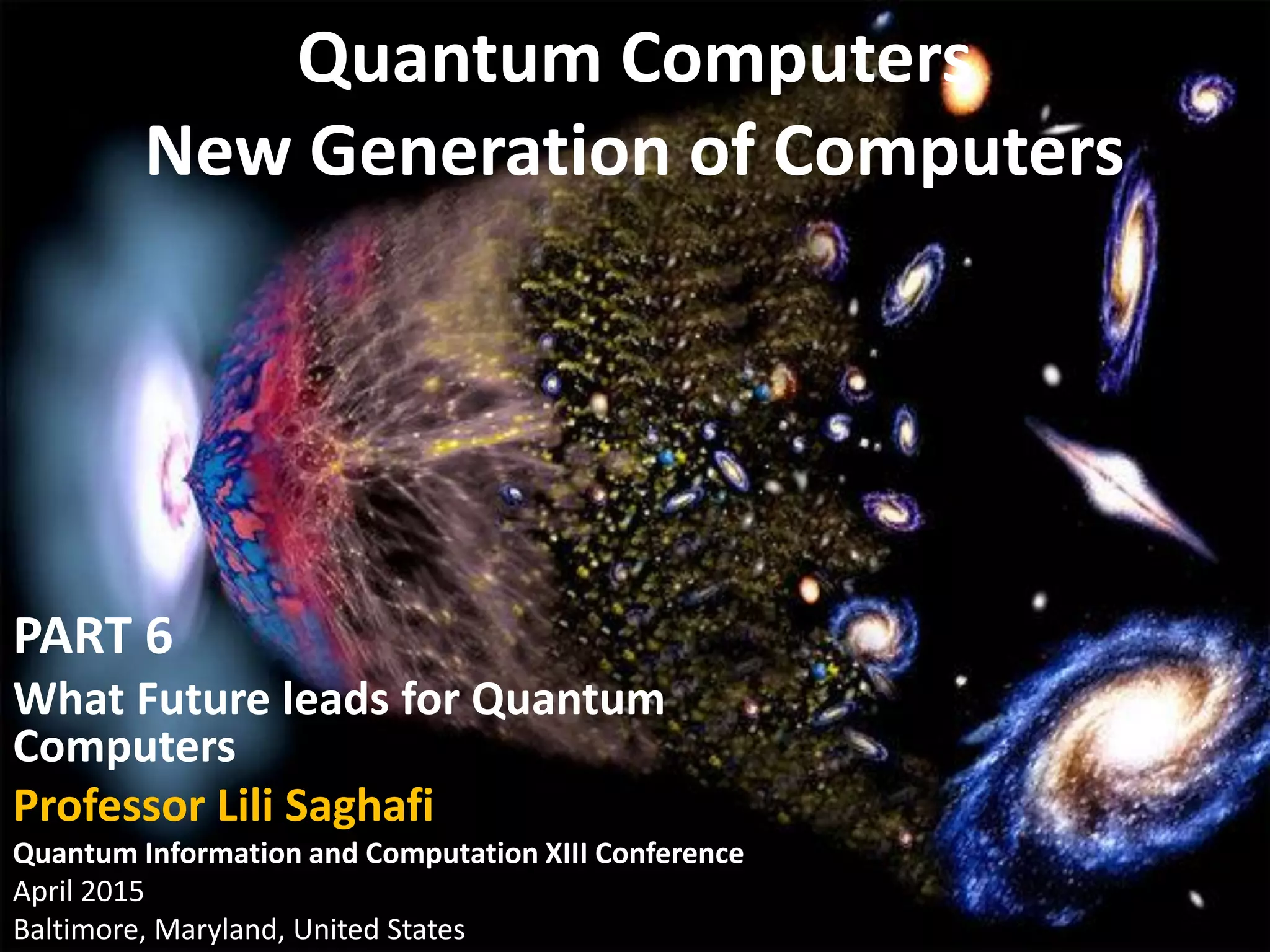 Quantum Computers
New Generation of Computers

PART 6

What Future leads for Quantum Computers

Professor Lili Saghafi

Quantum Information and Computation XIII Conference
April 2015
Baltimore, Maryland, United States